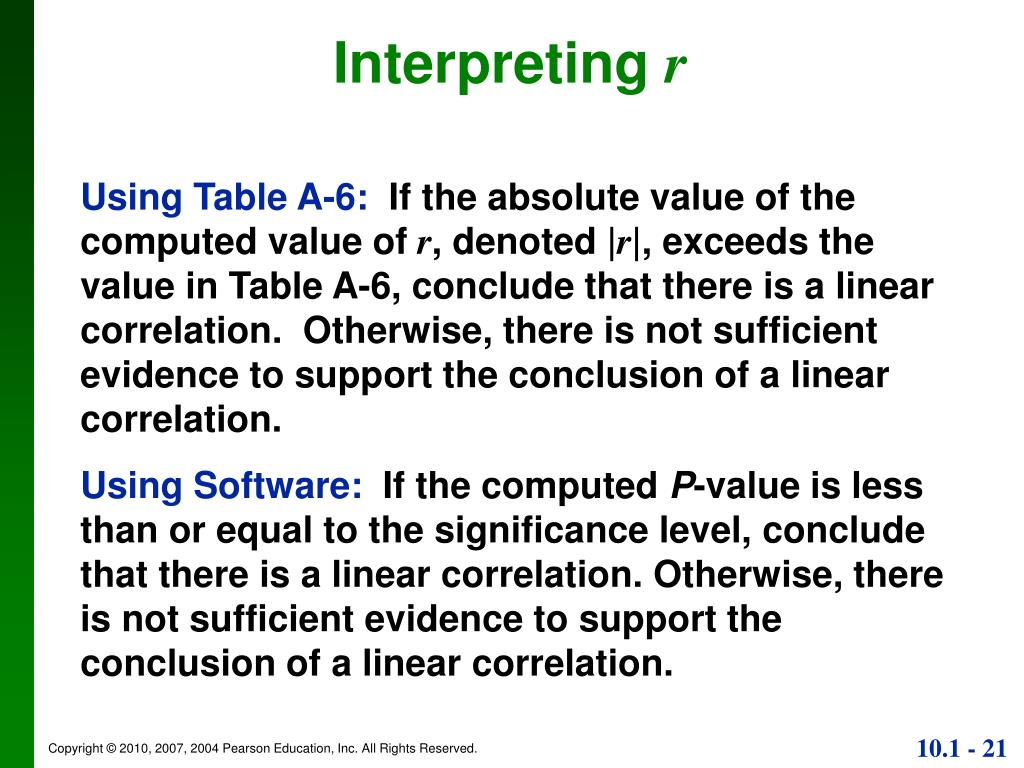 Interpreting $r$

Using Table A-6: If the absolute value of the computed value of $r$, denoted $|r|$, exceeds the value in Table A-6, conclude that there is a linear correlation. Otherwise, there is not sufficient evidence to support the conclusion of a linear correlation.

Using Software: If the computed $P$-value is less than or equal to the significance level, conclude that there is a linear correlation. Otherwise, there is not sufficient evidence to support the conclusion of a linear correlation.

Copyright © 2010, 2007, 2004 Pearson Education, Inc. All Rights Reserved.

10.1 - 21